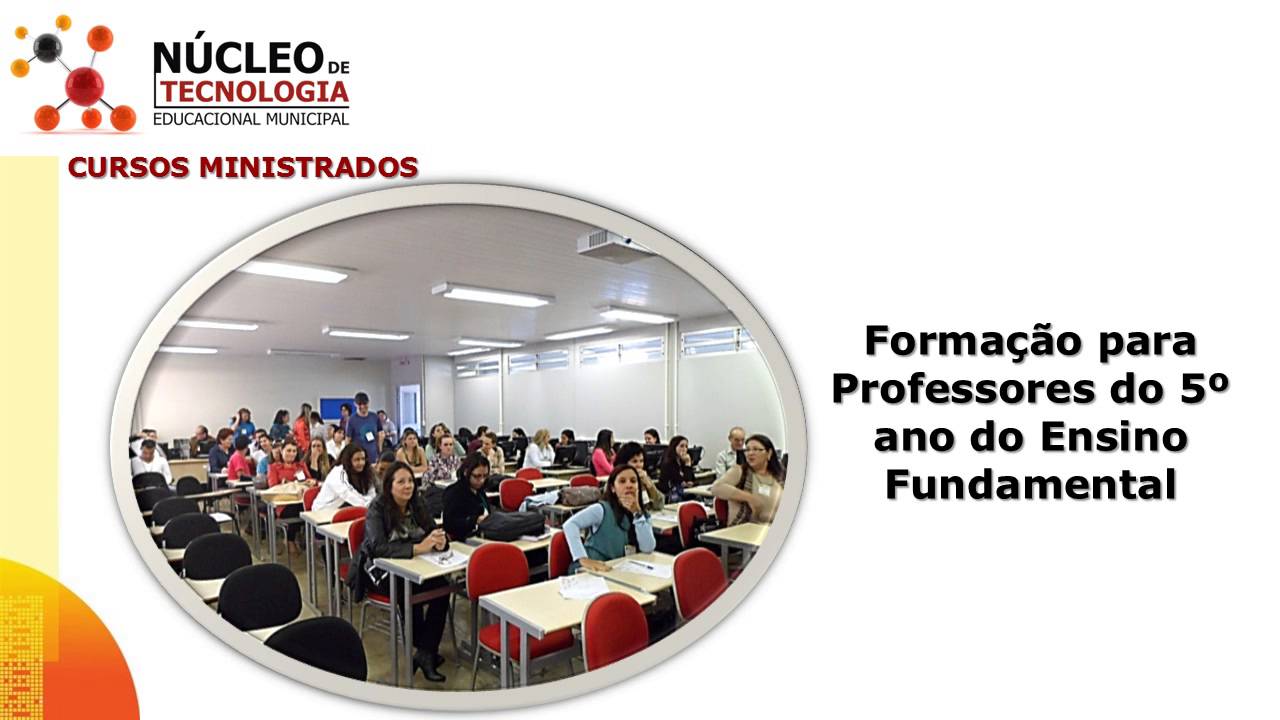 NÚCLEO DE
TECNOLOGIA
EDUCACIONAL MUNICIPAL

CURSOS MINISTRADOS

Formação para Professores do 5º ano do Ensino Fundamental